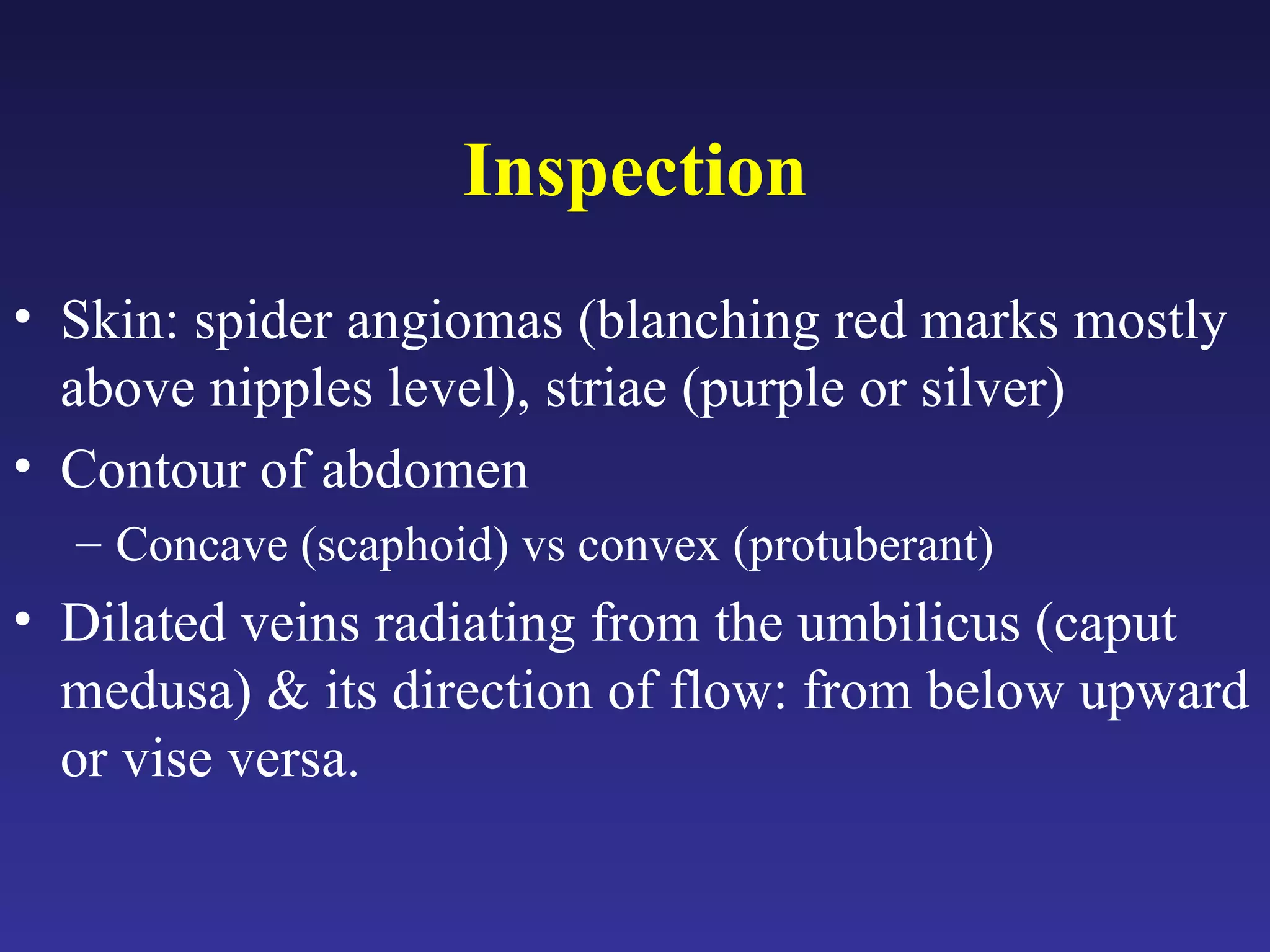 Inspection

• Skin: spider angiomas (blanching red marks mostly above nipples level), striae (purple or silver)

• Contour of abdomen

– Concave (scaphoid) vs convex (protuberant)

• Dilated veins radiating from the umbilicus (caput medusa) & its direction of flow: from below upward or vise versa.